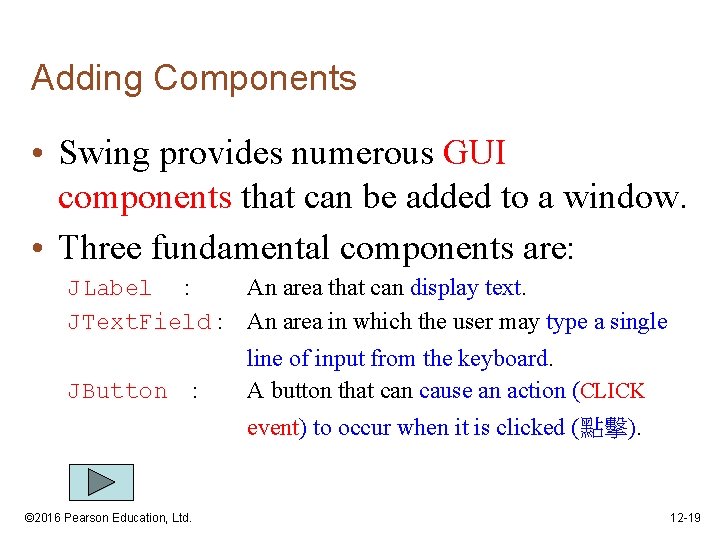 Adding Components

• Swing provides numerous GUI components that can be added to a window.

• Three fundamental components are:

JLabel : An area that can display text.

JTextField: An area in which the user may type a single line of input from the keyboard.

JButton : A button that can cause an action (CLICK event) to occur when it is clicked (點擊).

©2016 Pearson Education, Ltd.

12-19